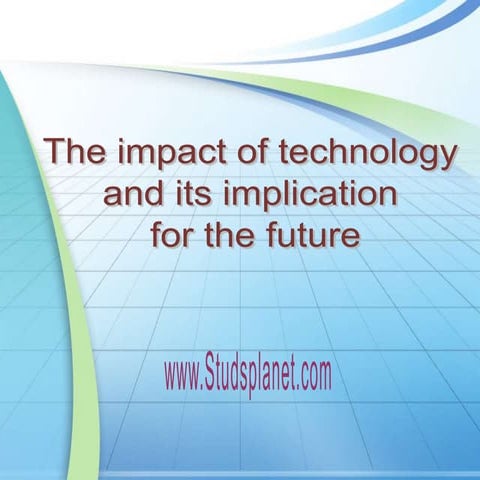 The impact of technology and its implication for the future

www.Studsplanet.com